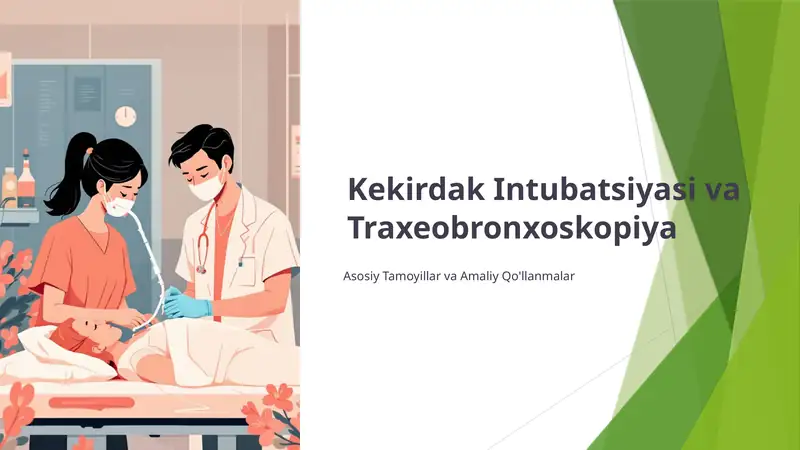 Kekirdak Intubatsiyasi va Traxeobronxoskopiya

Asosiy Tamoyillar va Amaliy Qo'llanmalar